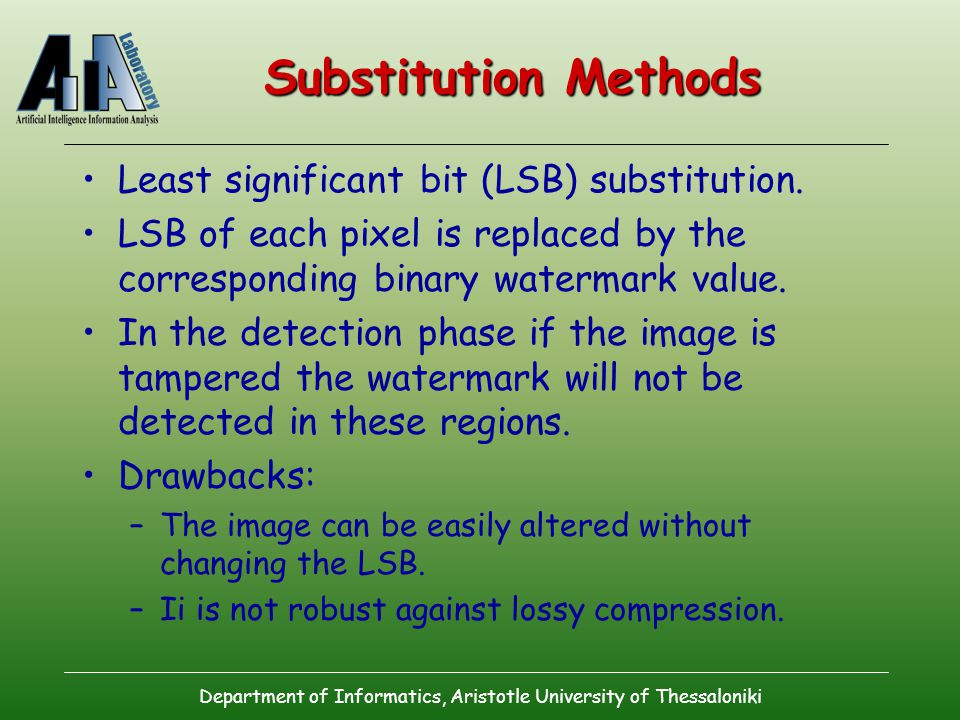 AIIA Laboratory
Artificial Intelligence Information Analysis

Substitution Methods

• Least significant bit (LSB) substitution.
• LSB of each pixel is replaced by the corresponding binary watermark value.
• In the detection phase if the image is tampered the watermark will not be detected in these regions.
• Drawbacks:
– The image can be easily altered without changing the LSB.
– Ii is not robust against lossy compression.

Department of Informatics, Aristotle University of Thessaloniki